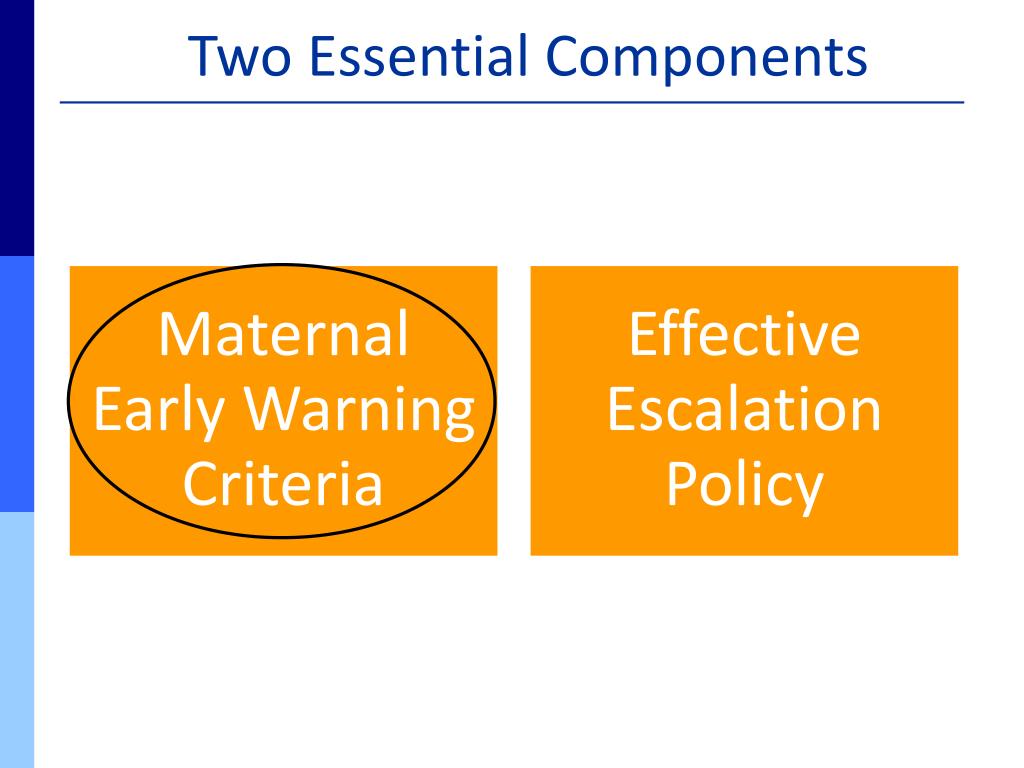 Two Essential Components

Maternal Early Warning Criteria

Effective Escalation Policy